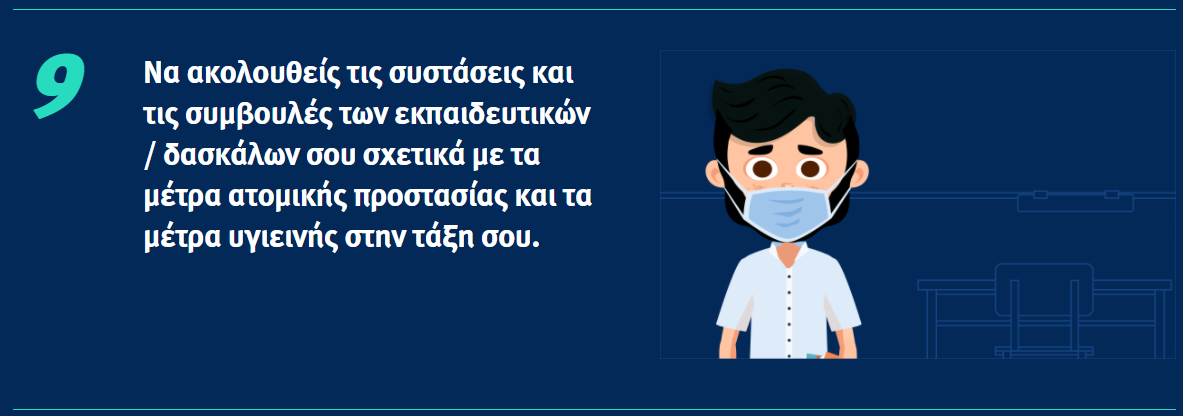 9

Να ακολουθείς τις συστάσεις και τις συμβουλές των εκπαιδευτικών / δασκάλων σου σχετικά με τα μέτρα ατομικής προστασίας και τα μέτρα υγιεινής στην τάξη σου.